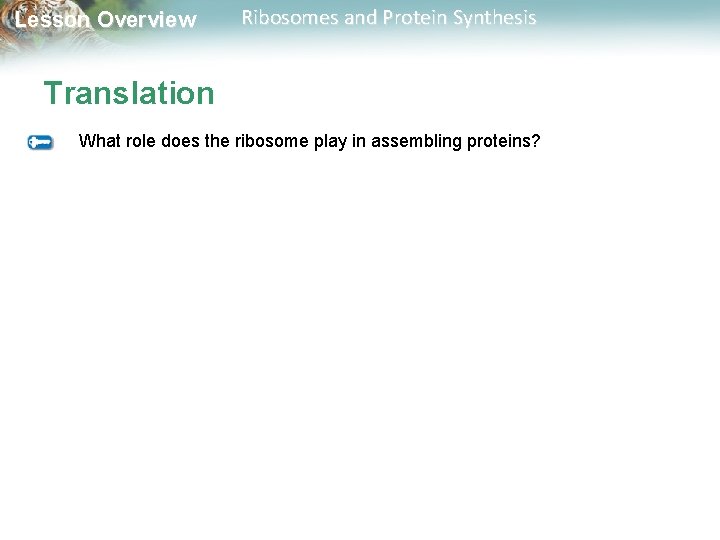 Lesson Overview Ribosomes and Protein Synthesis

Translation

What role does the ribosome play in assembling proteins?